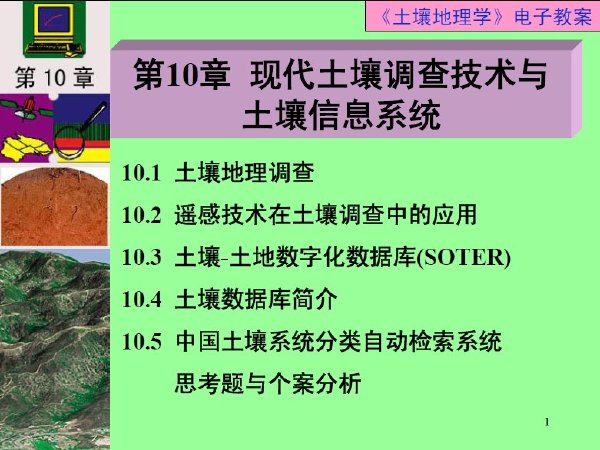 《土壤地理学》电子教案

第 10 章

第10章 现代土壤调查技术与土壤信息系统

10.1 土壤地理调查

10.2 遥感技术在土壤调查中的应用

10.3 土壤-土地数字化数据库(SOTER)

10.4 土壤数据库简介

10.5 中国土壤系统分类自动检索系统

思考题与个案分析

1